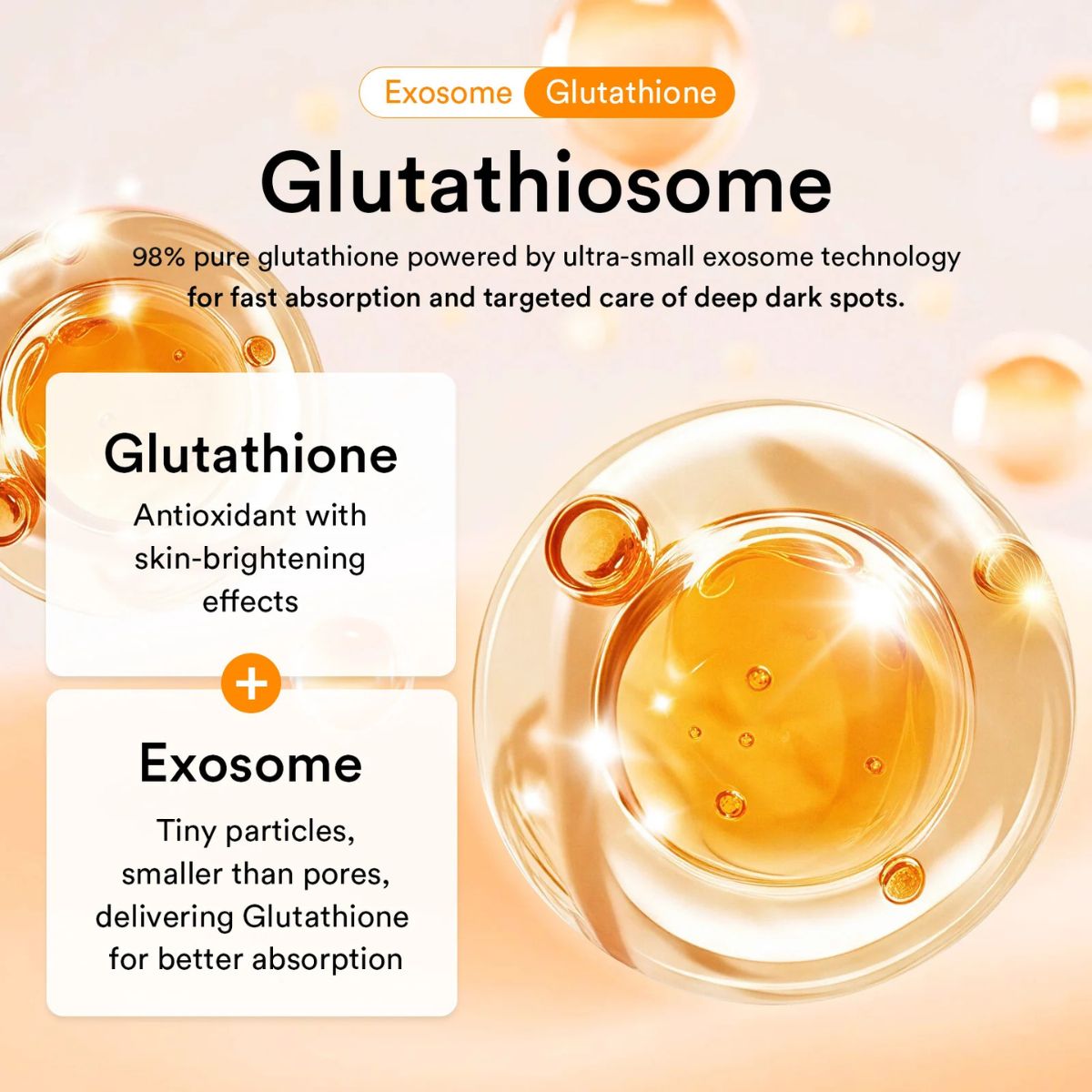 Exosome Glutathione

Glutathiosome

98% pure glutathione powered by ultra-small exosome technology for fast absorption and targeted care of deep dark spots.

Glutathione

Antioxidant with skin-brightening effects

+

Exosome

Tiny particles, smaller than pores, delivering Glutathione for better absorption